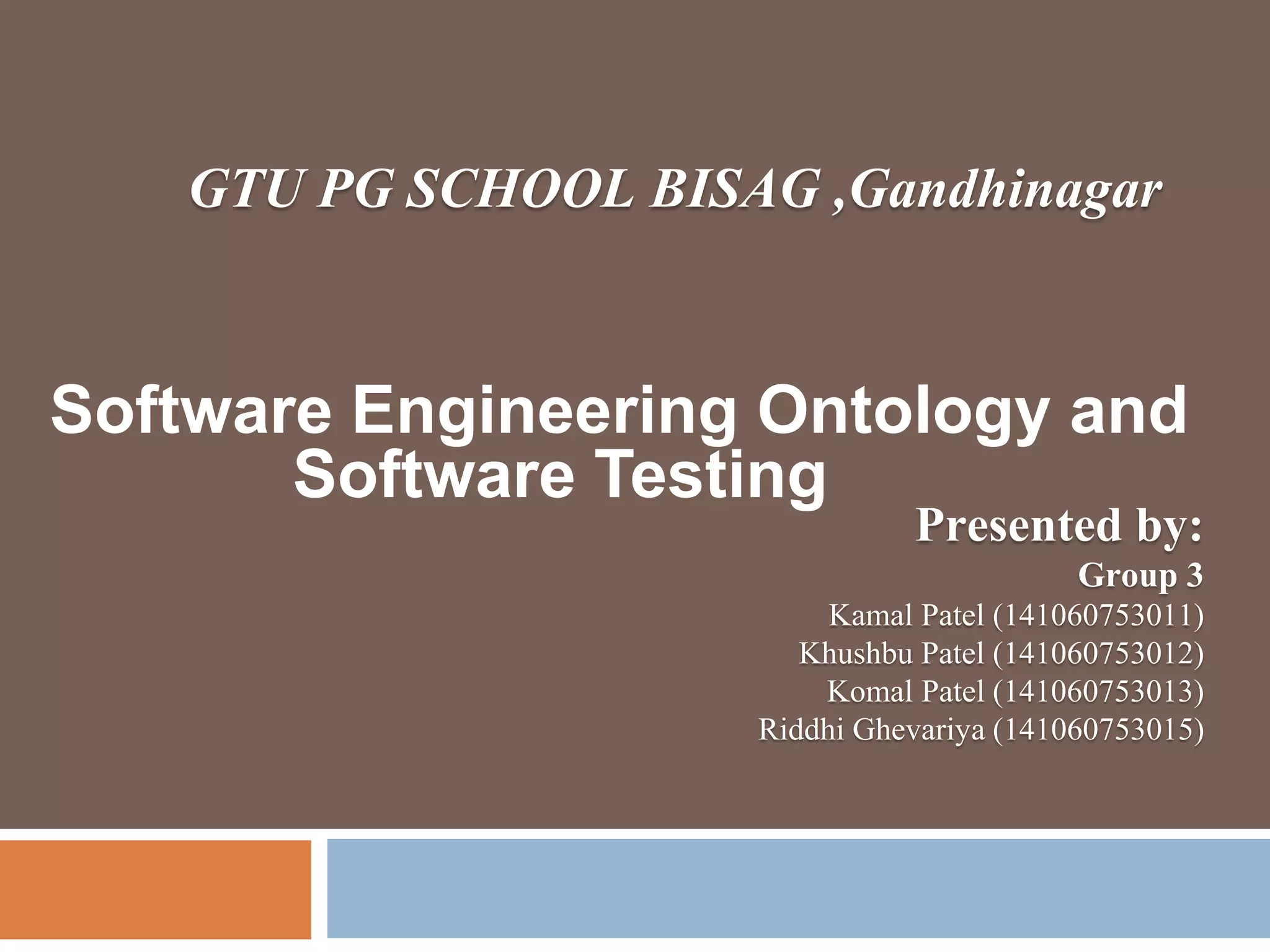 GTU PG SCHOOL BISAG ,Gandhinagar

Software Engineering Ontology and Software Testing

Presented by:
Group 3
Kamal Patel (141060753011)
Khushbu Patel (141060753012)
Komal Patel (141060753013)
Riddhi Ghevariya (141060753015)